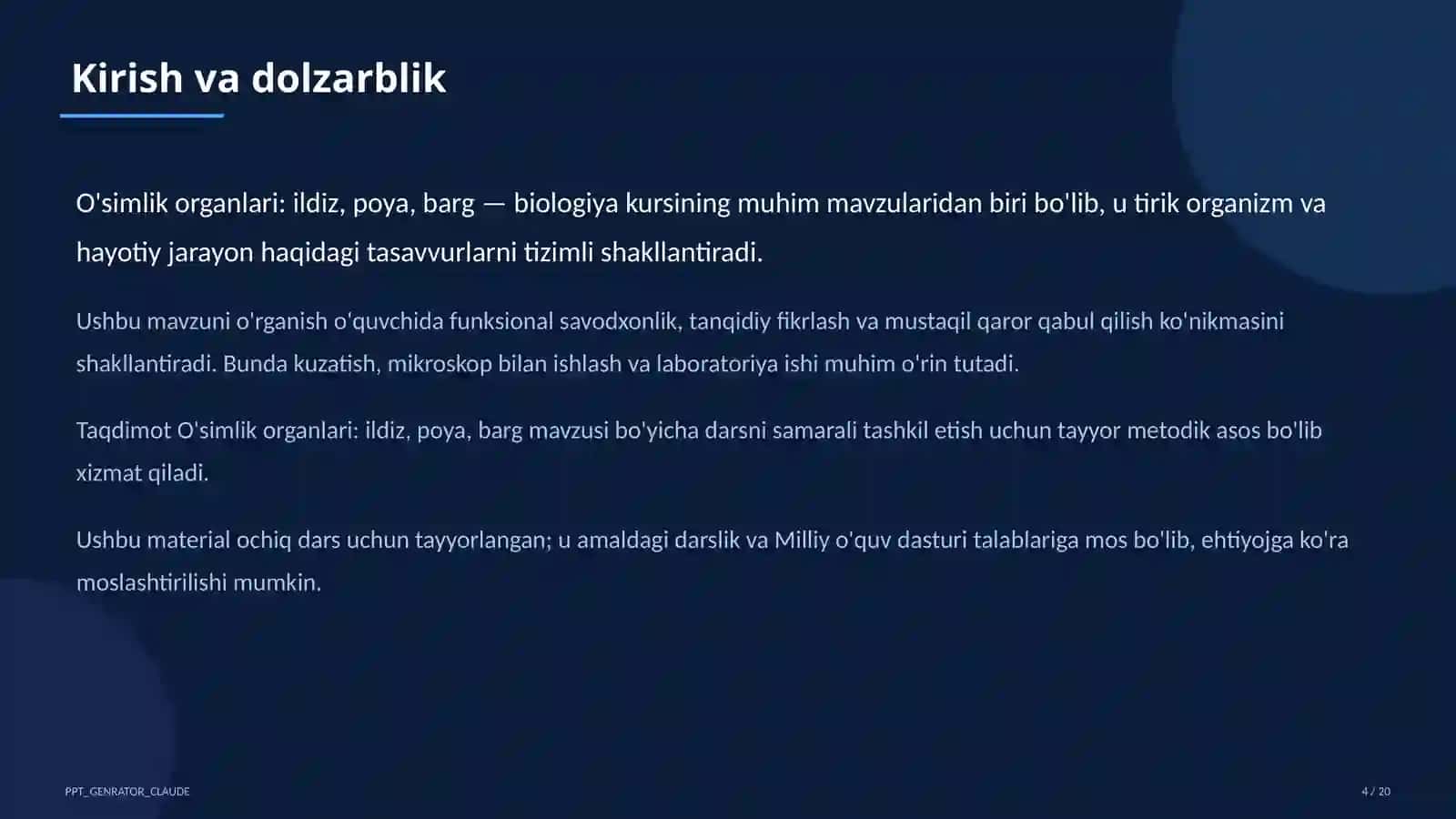 Kirish va dolzarblik

O'simlik organlari: ildiz, poya, barg — biologiya kursining muhim mavzularidan biri bo'lib, u tirik organizm va hayotiy jarayon haqidagi tasavvurlarni tizimli shakllantiradi.

Ushbu mavzuni o'rganish o'quvchida funksional savodxonlik, tanqidiy fikrlash va mustaqil qaror qabul qilish ko'nikmasini shakllantiradi. Bunda kuzatish, mikroskop bilan ishlash va laboratoriya ishi muhim o'rin tutadi.

Taqdimot O'simlik organlari: ildiz, poya, barg mavzusi bo'yicha darsni samarali tashkil etish uchun tayyor metodik asos bo'lib xizmat qiladi.

Ushbu material ochiq dars uchun tayyorlangan; u amaldagi darslik va Milliy o'quv dasturi talablariga mos bo'lib, ehtiyojga ko'ra moslashtirilishi mumkin.

PPT_GENRATOR_CLAUDE

4 / 20